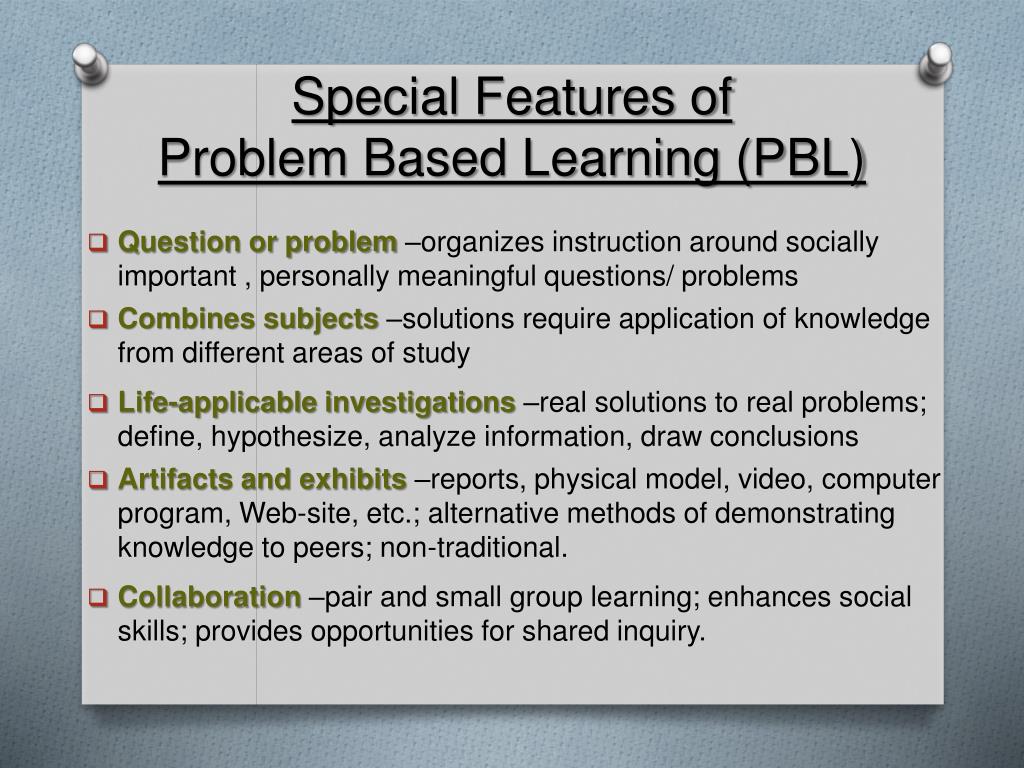 Special Features of
Problem Based Learning (PBL)

❑ Question or problem –organizes instruction around socially important , personally meaningful questions/ problems
❑ Combines subjects –solutions require application of knowledge from different areas of study
❑ Life-applicable investigations –real solutions to real problems; define, hypothesize, analyze information, draw conclusions
❑ Artifacts and exhibits –reports, physical model, video, computer program, Web-site, etc.; alternative methods of demonstrating knowledge to peers; non-traditional.
❑ Collaboration –pair and small group learning; enhances social skills; provides opportunities for shared inquiry.